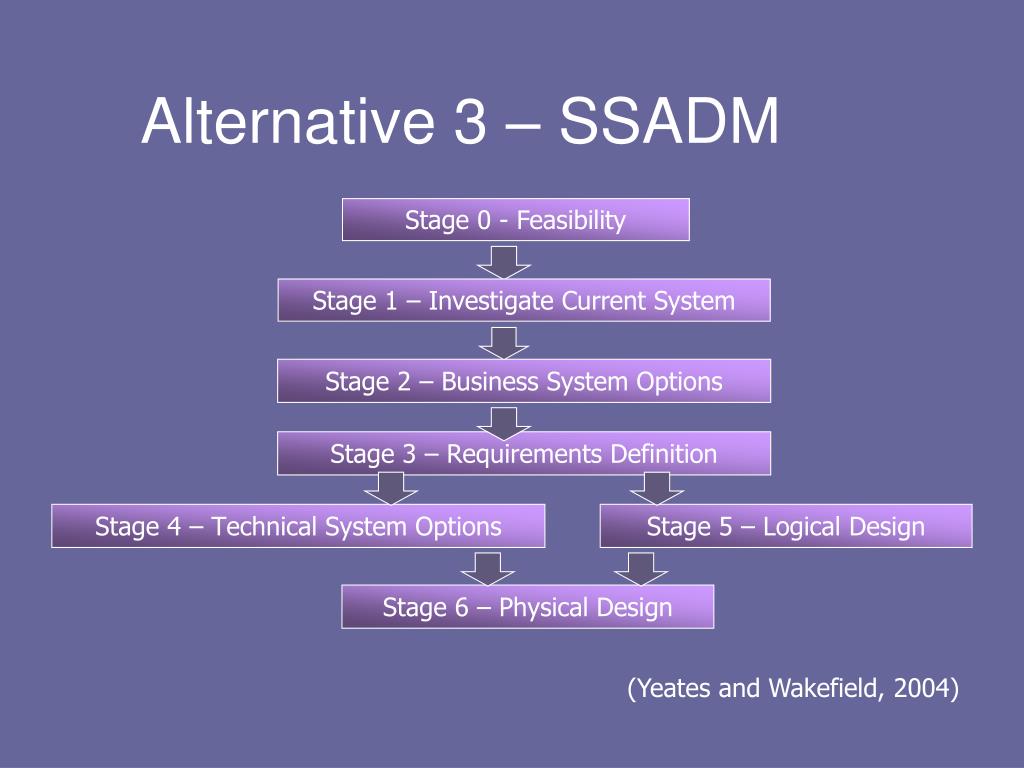 Alternative 3 – SSADM

Stage 0 - Feasibility

Stage 1 – Investigate Current System

Stage 2 – Business System Options

Stage 3 – Requirements Definition

Stage 4 – Technical System Options

Stage 5 – Logical Design

Stage 6 – Physical Design

(Yeates and Wakefield, 2004)